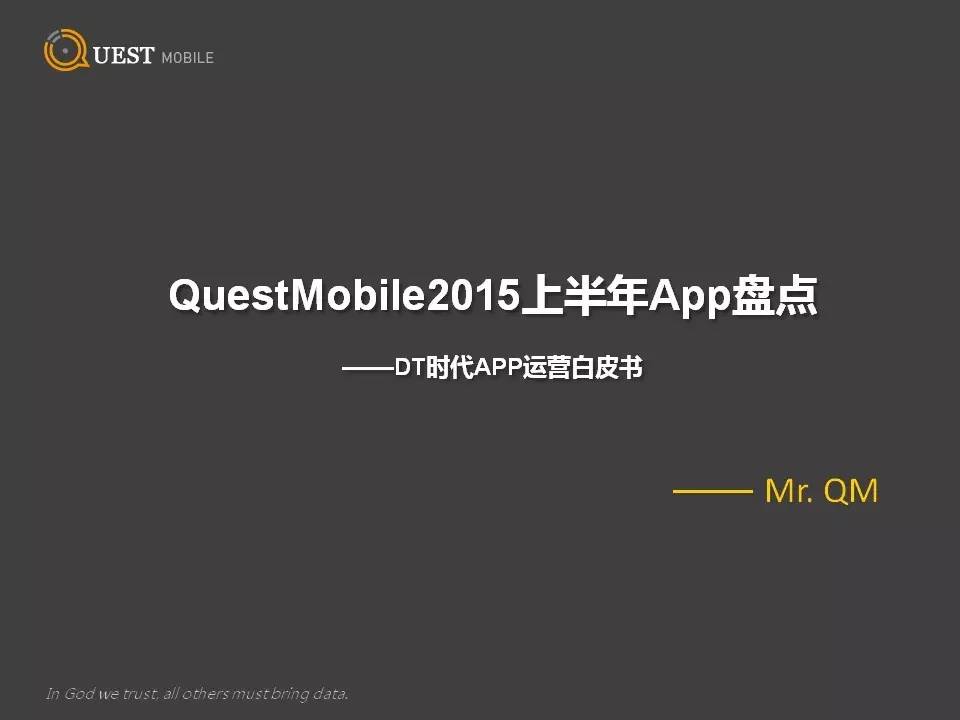 QUEST MOBILE

QuestMobile2015上半年App盘点

——DT时代APP运营白皮书

—— Mr. QM

In God we trust, all others must bring data.